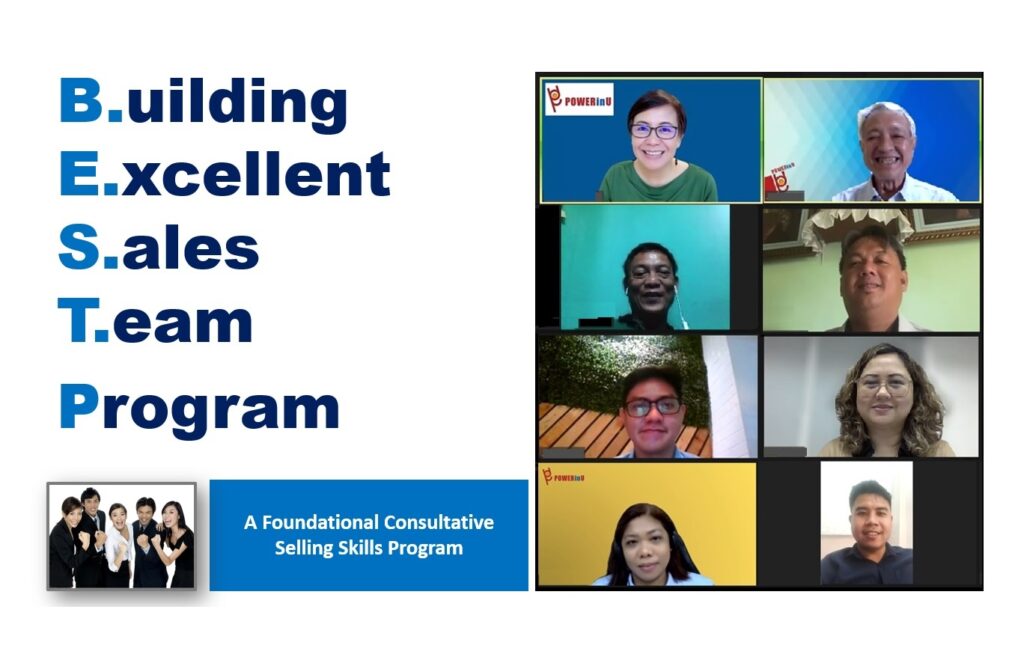 B.uilding
E.xcellent
S.ales
T.eam
Program

A Foundational Consultative Selling Skills Program

POWERinU

POWERinU

POWERinU